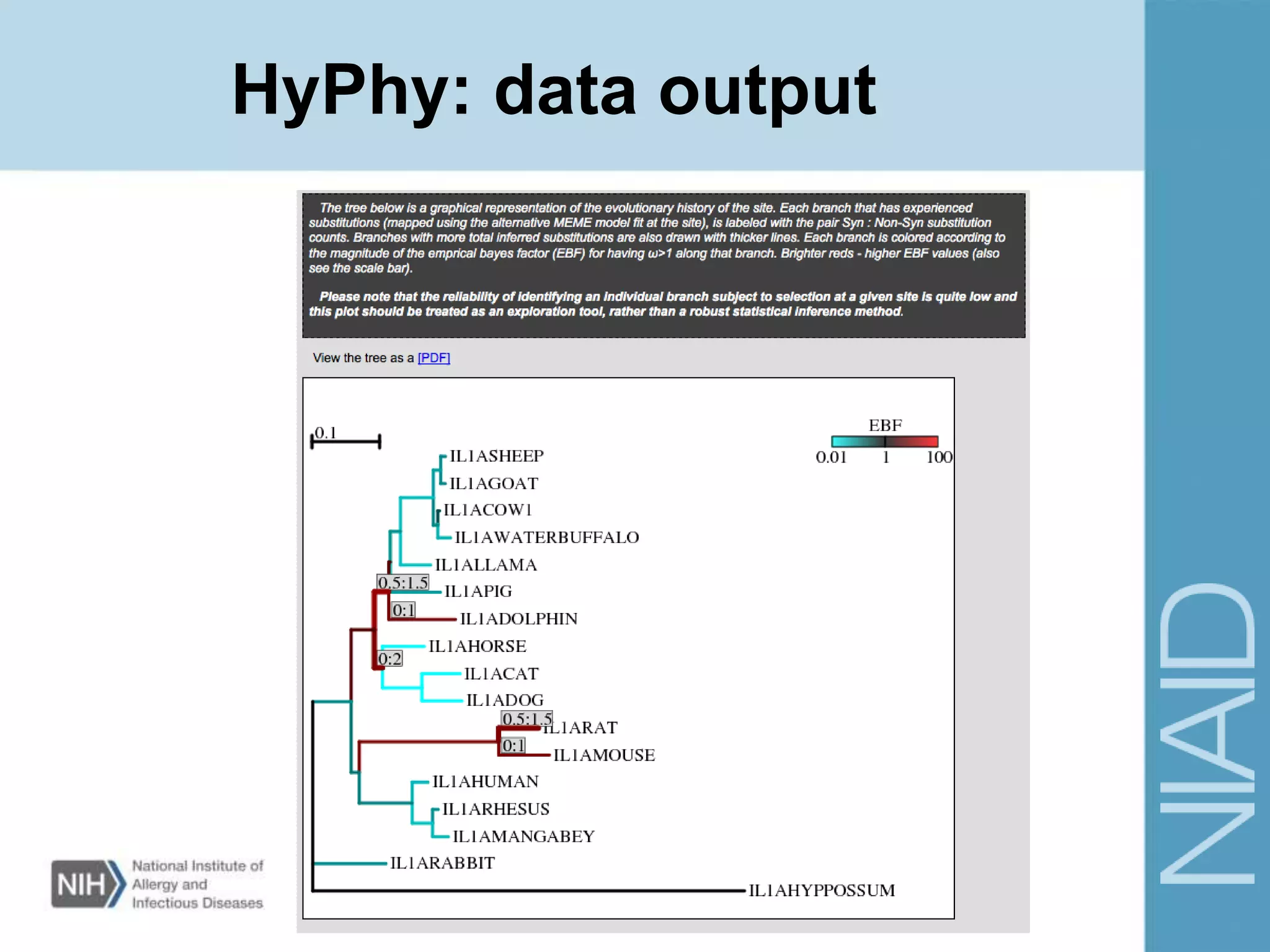 HyPhy: data output

The tree below is a graphical representation of the evolutionary history of the site. Each branch that has experienced substitutions (mapped using the alternative MEME model fit at the site), is labeled with the pair Syn : Non-Syn substitution counts. Branches with more total inferred substitutions are also drawn with thicker lines. Each branch is colored according to the magnitude of the emprical bayes factor (EBF) for having ω>1 along that branch. Brighter reds - higher EBF values (also see the scale bar).

Please note that the reliability of identifying an individual branch subject to selection at a given site is quite low and this plot should be treated as an exploration tool, rather than a robust statistical inference method.

View the tree as a [PDF]

0.1

EBF

0.01 1 100

IL1ASHEEP
IL1AGOAT
IL1ACOW1
IL1AWATERBUFFALO
IL1ALLAMA
0.5:1.5
IL1APIG
0:1
IL1ADOLPHIN
IL1AHORSE
0:2
IL1ACAT
IL1ADOG
0.5:1.5
IL1ARAT
0:1
IL1AMOUSE
IL1AHUMAN
IL1ARHESUS
IL1AMANGABEY
IL1ARABBIT
IL1AHYPPOSSUM

NIH National Institute of Allergy and Infectious Diseases

NIAID